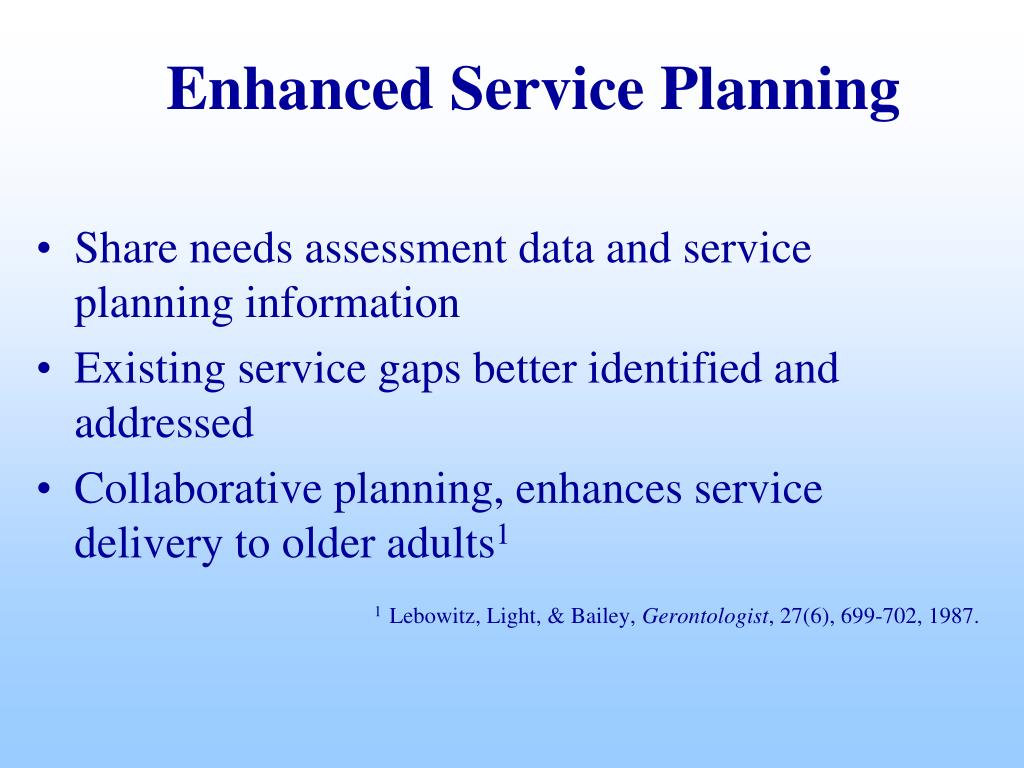 Enhanced Service Planning

• Share needs assessment data and service planning information
• Existing service gaps better identified and addressed
• Collaborative planning, enhances service delivery to older adults$^{1}$

$^{1}$ Lebowitz, Light, & Bailey, Gerontologist, 27(6), 699-702, 1987.